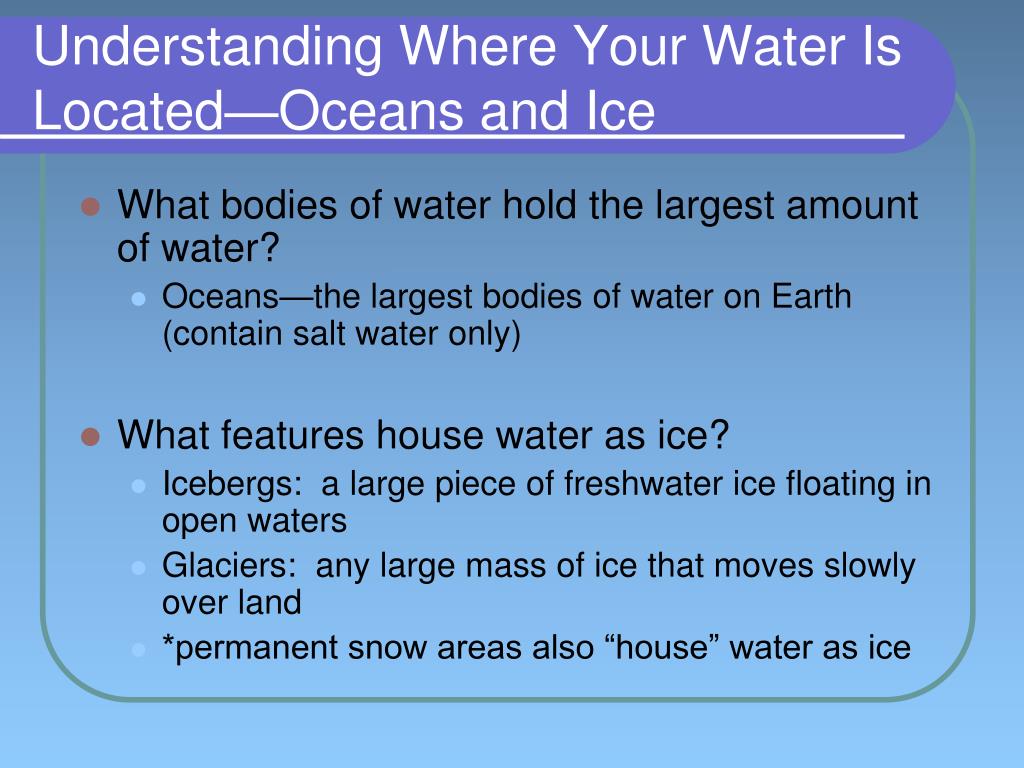 Understanding Where Your Water Is Located—Oceans and Ice

What bodies of water hold the largest amount of water?

Oceans—the largest bodies of water on Earth (contain salt water only)

What features house water as ice?

Icebergs: a large piece of freshwater ice floating in open waters

Glaciers: any large mass of ice that moves slowly over land

*permanent snow areas also “house” water as ice